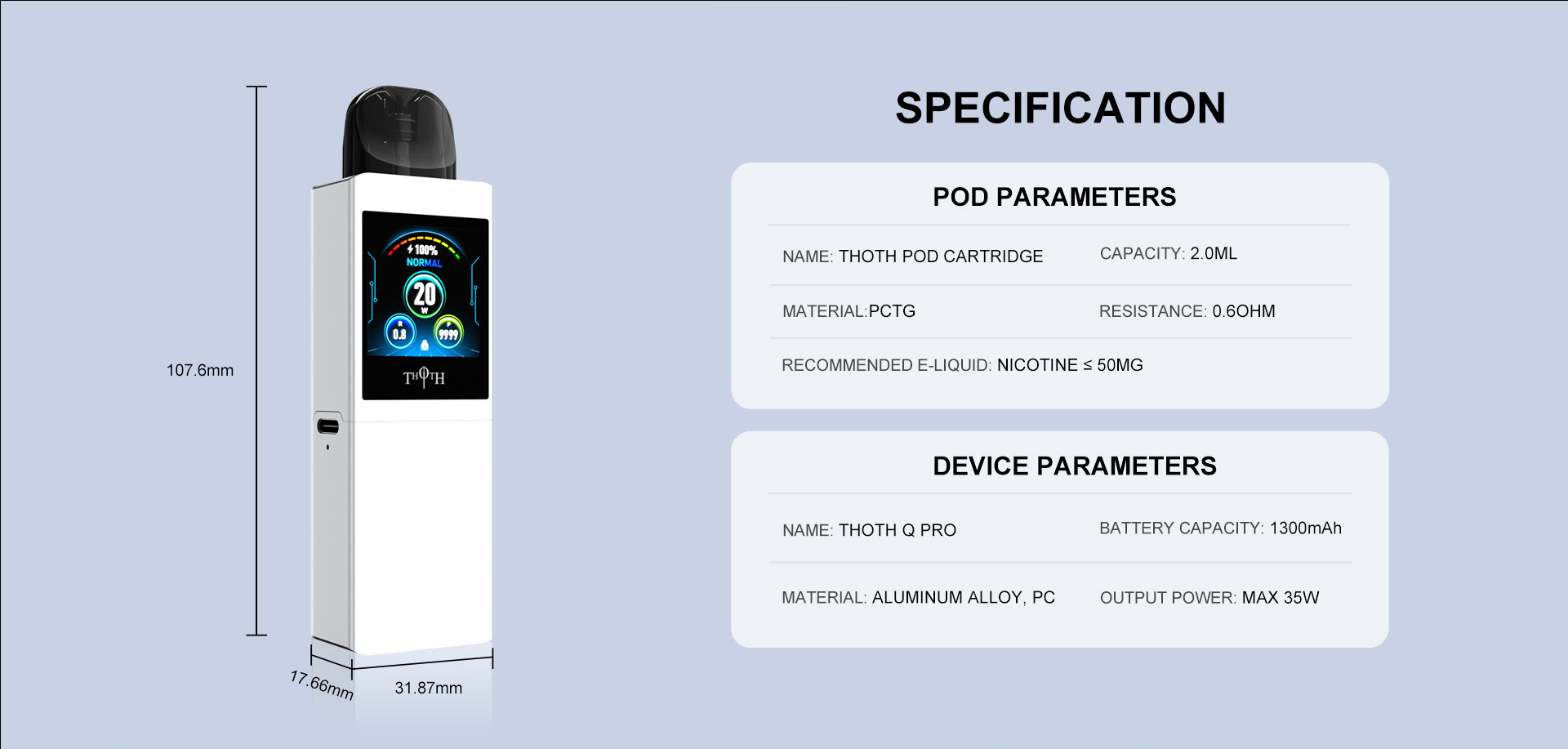 107.6mm

100%
NORMAL
20
W
0.8
9999
THOTH

17.66mm
31.87mm

SPECIFICATION

POD PARAMETERS

NAME: THOTH POD CARTRIDGE
CAPACITY: 2.0ML

MATERIAL:PCTG
RESISTANCE: 0.6OHM

RECOMMENDED E-LIQUID: NICOTINE ≤ 50MG

DEVICE PARAMETERS

NAME: THOTH Q PRO
BATTERY CAPACITY: 1300mAh

MATERIAL: ALUMINUM ALLOY, PC
OUTPUT POWER: MAX 35W